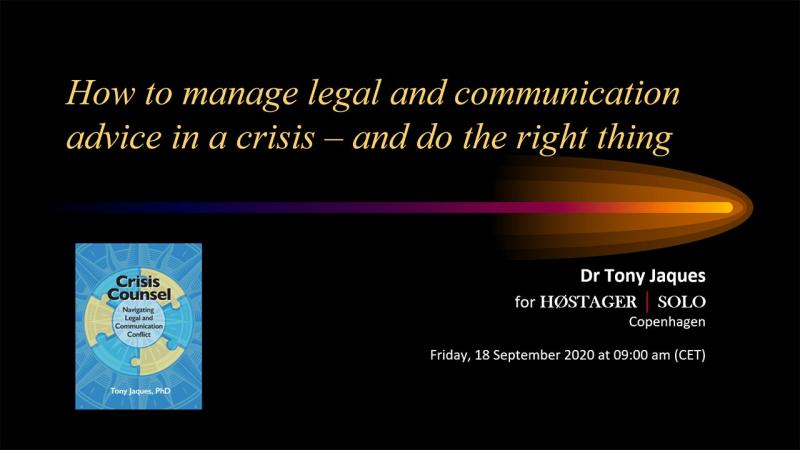 How to manage legal and communication advice in a crisis – and do the right thing

Crisis Counsel

Navigating Legal and Communication Conflict

Tony Jaques, PhD

Dr Tony Jaques

for HØSTAGER | SOLO

Copenhagen

Friday, 18 September 2020 at 09:00 am (CET)